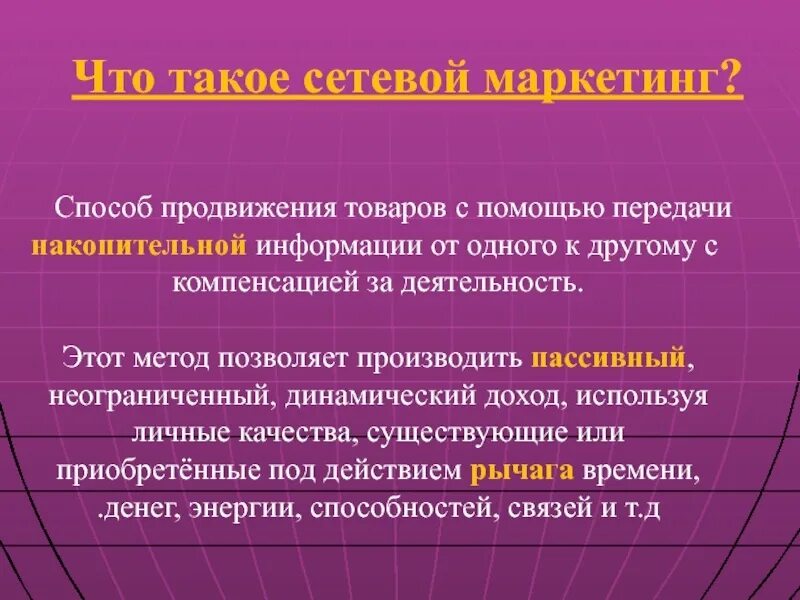 Что такое сетевой маркетинг?

Способ продвижения товаров с помощью передачи накопительной информации от одного к другому с компенсацией за деятельность.

Этот метод позволяет производить пассивный, неограниченный, динамический доход, используя личные качества, существующие или приобретённые под действием рычага времени, .денег, энергии, способностей, связей и т.д